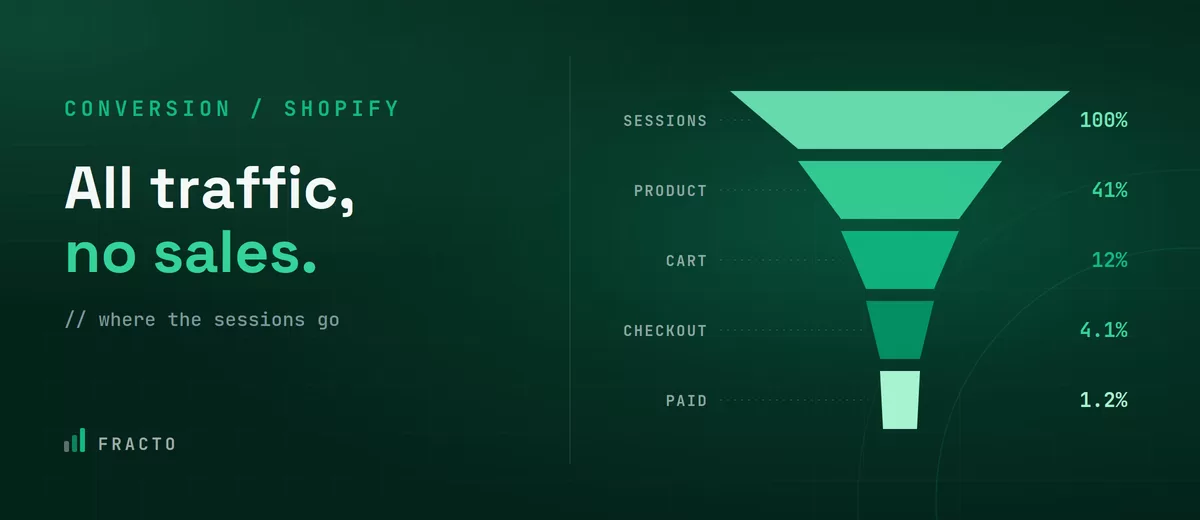 CONVERSION / SHOPIFY

All traffic,
no sales.

// where the sessions go

FRACTO

SESSIONS 100%
PRODUCT 41%
CART 12%
CHECKOUT 4.1%
PAID 1.2%